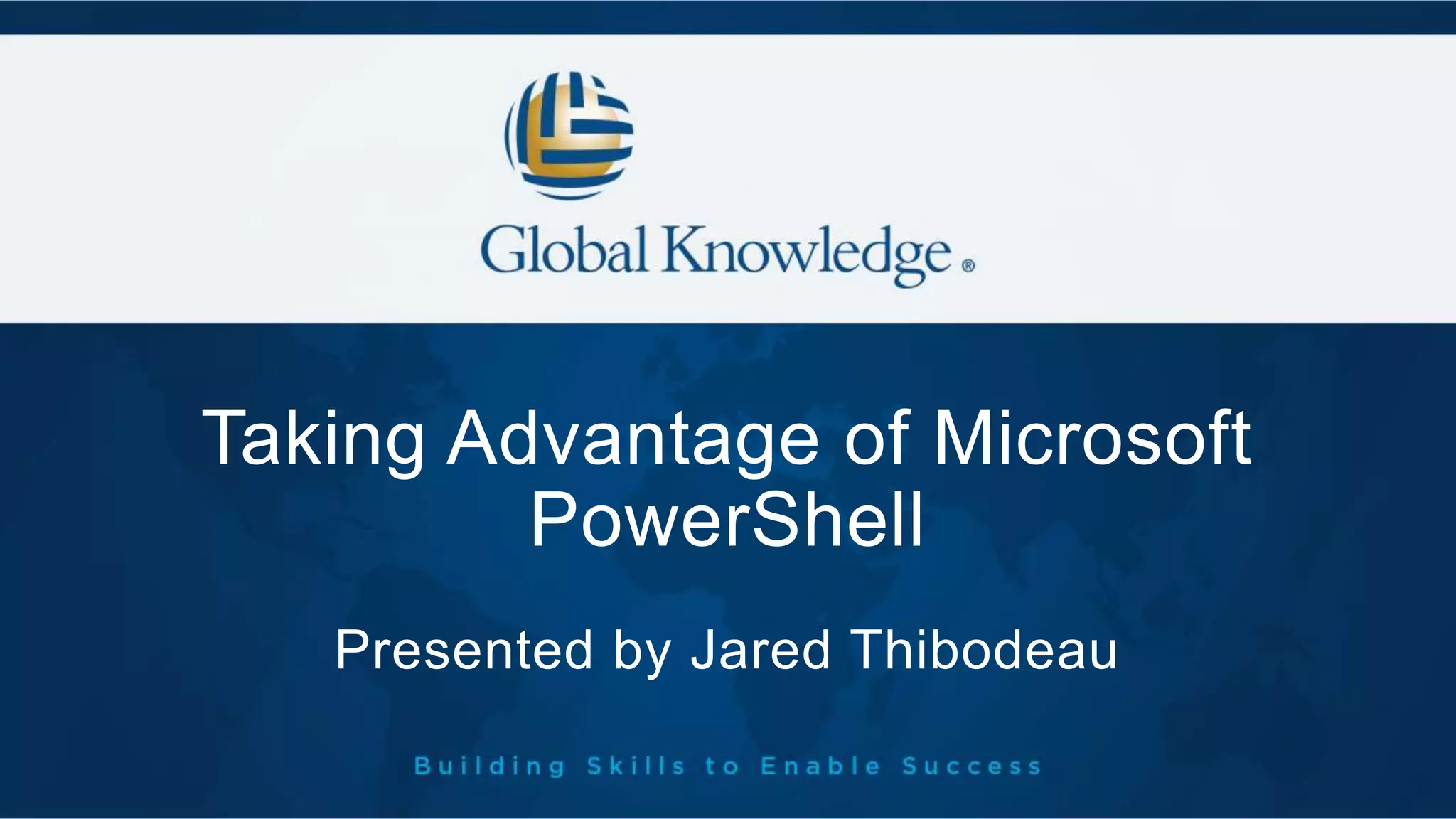 Global Knowledge®

Taking Advantage of Microsoft PowerShell

Presented by Jared Thibodeau

Building Skills to Enable Success